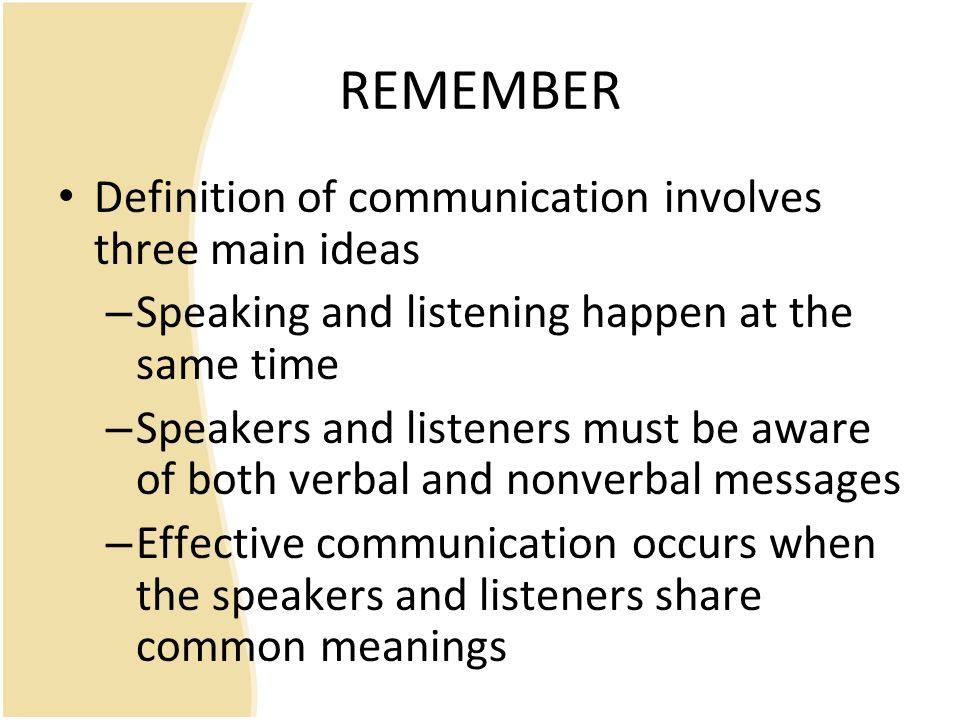 REMEMBER

• Definition of communication involves three main ideas

– Speaking and listening happen at the same time

– Speakers and listeners must be aware of both verbal and nonverbal messages

– Effective communication occurs when the speakers and listeners share common meanings